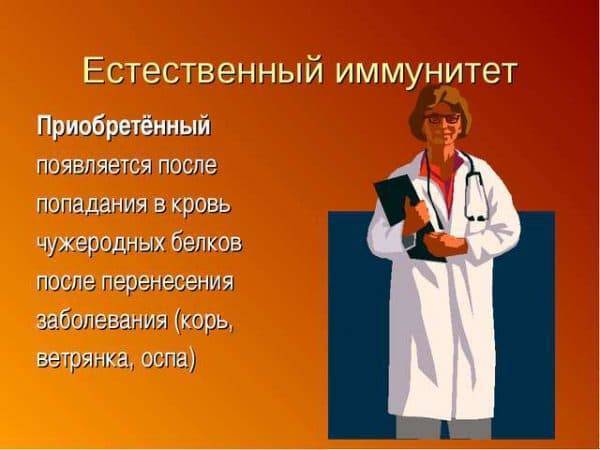 Естественный иммунитет

Приобретённый появляется после попадания в кровь чужеродных белков после перенесения заболевания (корь, ветрянка, оспа)